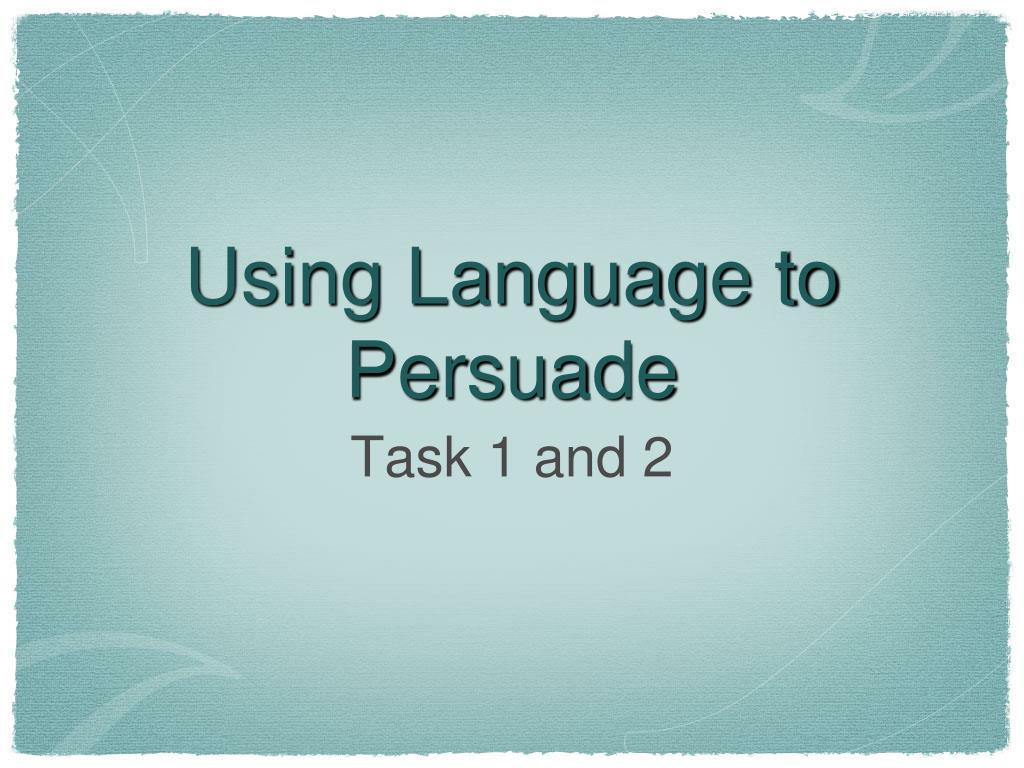 Using Language to Persuade

Task 1 and 2